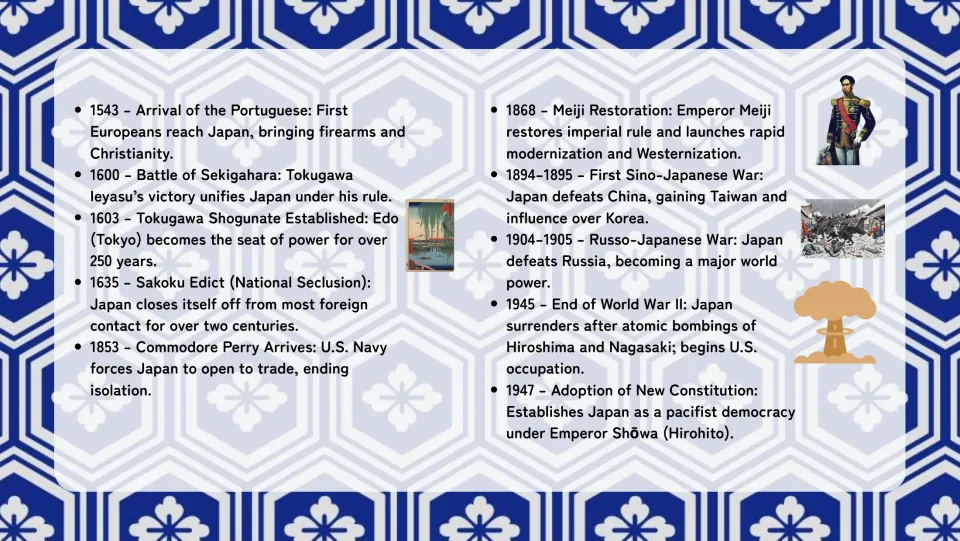 • 1543 - Arrival of the Portuguese: First Europeans reach Japan, bringing firearms and Christianity.
• 1600 - Battle of Sekigahara: Tokugawa Ieyasu's victory unifies Japan under his rule.
• 1603 - Tokugawa Shogunate Established: Edo (Tokyo) becomes the seat of power for over 250 years.
• 1635 - Sakoku Edict (National Seclusion): Japan closes itself off from most foreign contact for over two centuries.
• 1853 - Commodore Perry Arrives: U.S. Navy forces Japan to open to trade, ending isolation.

• 1868 - Meiji Restoration: Emperor Meiji restores imperial rule and launches rapid modernization and Westernization.
• 1894-1895 - First Sino-Japanese War: Japan defeats China, gaining Taiwan and influence over Korea.
• 1904-1905 - Russo-Japanese War: Japan defeats Russia, becoming a major world power.
• 1945 - End of World War II: Japan surrenders after atomic bombings of Hiroshima and Nagasaki; begins U.S. occupation.
• 1947 - Adoption of New Constitution: Establishes Japan as a pacifist democracy under Emperor Shōwa (Hirohito).